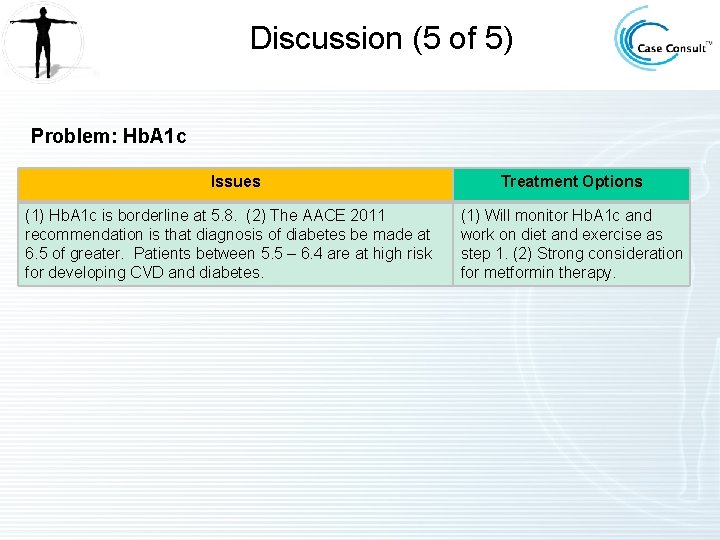 Discussion (5 of 5)

Case Consult™

Problem: HbA1c

| Issues | Treatment Options |
|---|---|
| (1) HbA1c is borderline at 5.8. (2) The AACE 2011 recommendation is that diagnosis of diabetes be made at 6.5 of greater. Patients between 5.5 – 6.4 are at high risk for developing CVD and diabetes. | (1) Will monitor HbA1c and work on diet and exercise as step 1. (2) Strong consideration for metformin therapy. |